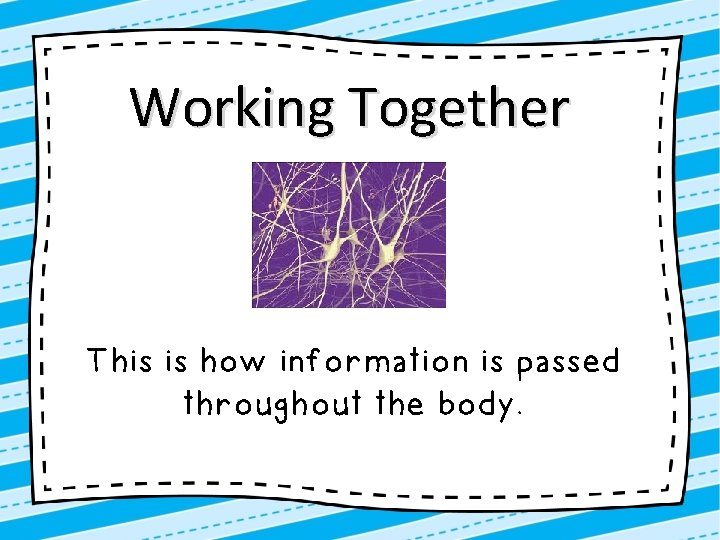 Working Together

This is how information is passed throughout the body.